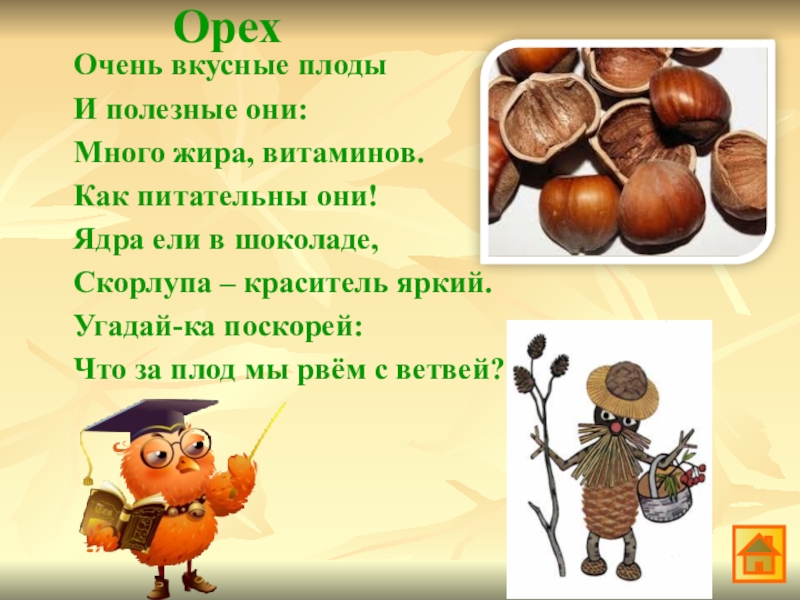 Орех

Очень вкусные плоды
И полезные они:
Много жира, витаминов.
Как питательны они!
Ядра ели в шоколаде,
Скорлупа – краситель яркий.
Угадай-ка поскорей:
Что за плод мы рвём с ветвей?